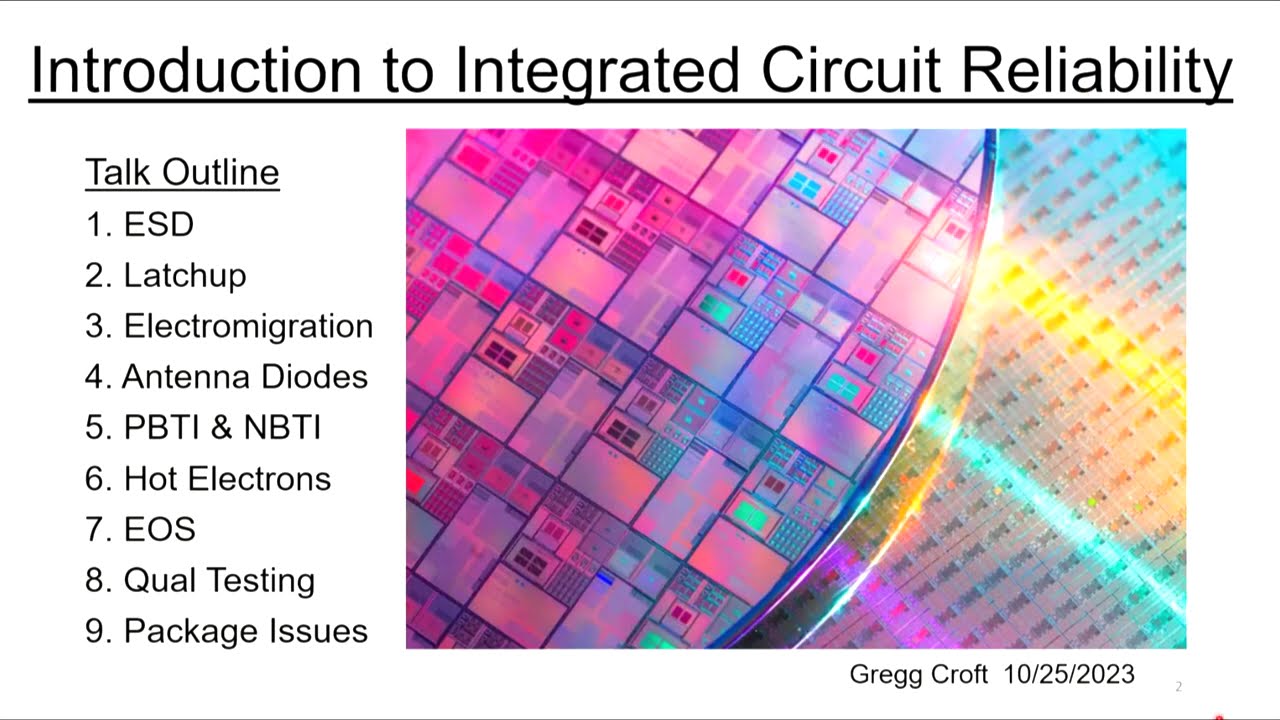 Introduction to Integrated Circuit Reliability

Talk Outline
1. ESD
2. Latchup
3. Electromigration
4. Antenna Diodes
5. PBTI & NBTI
6. Hot Electrons
7. EOS
8. Qual Testing
9. Package Issues

Gregg Croft 10/25/2023

2